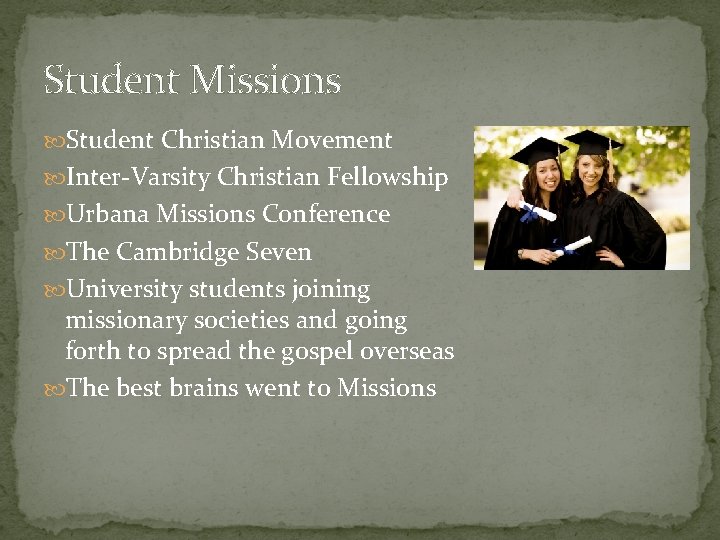 Student Missions

Student Christian Movement

Inter-Varsity Christian Fellowship

Urbana Missions Conference

The Cambridge Seven

University students joining missionary societies and going forth to spread the gospel overseas

The best brains went to Missions